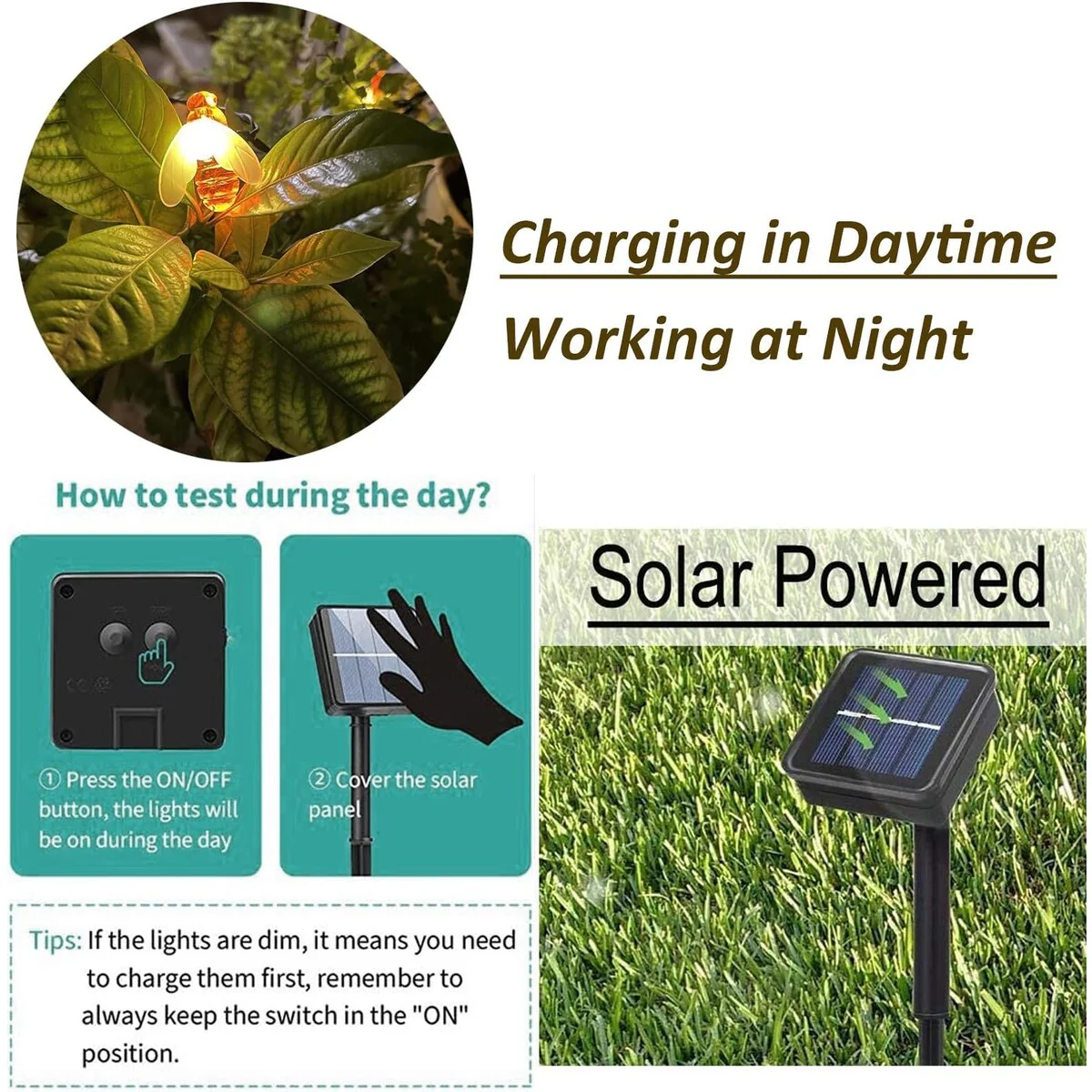 Charging in Daytime
Working at Night

How to test during the day?

① Press the ON/OFF button, the lights will be on during the day

② Cover the solar panel

Tips: If the lights are dim, it means you need to charge them first, remember to always keep the switch in the "ON" position.

Solar Powered